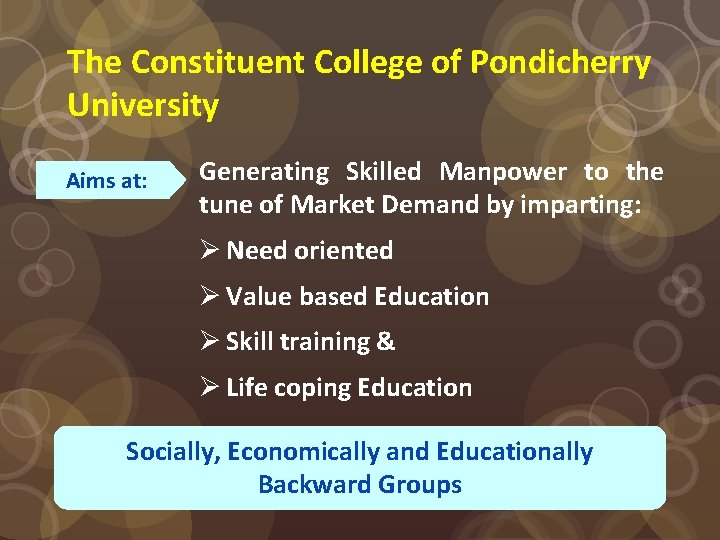 The Constituent College of Pondicherry University

Aims at:

Generating Skilled Manpower to the tune of Market Demand by imparting:

➢ Need oriented

➢ Value based Education

➢ Skill training &

➢ Life coping Education

Socially, Economically and Educationally Backward Groups